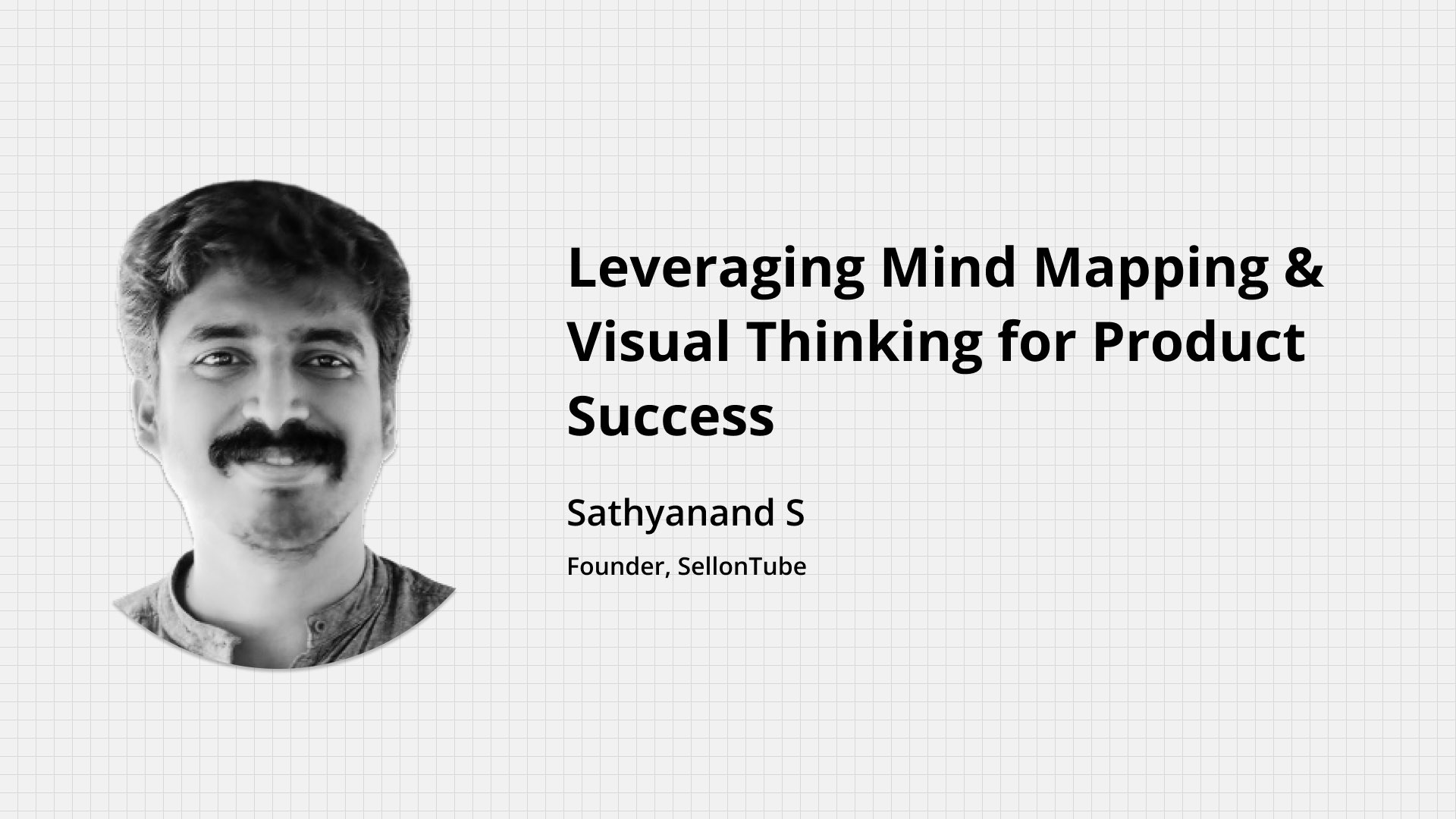 Leveraging Mind Mapping & Visual Thinking for Product Success

Sathyanand S

Founder, SellonTube